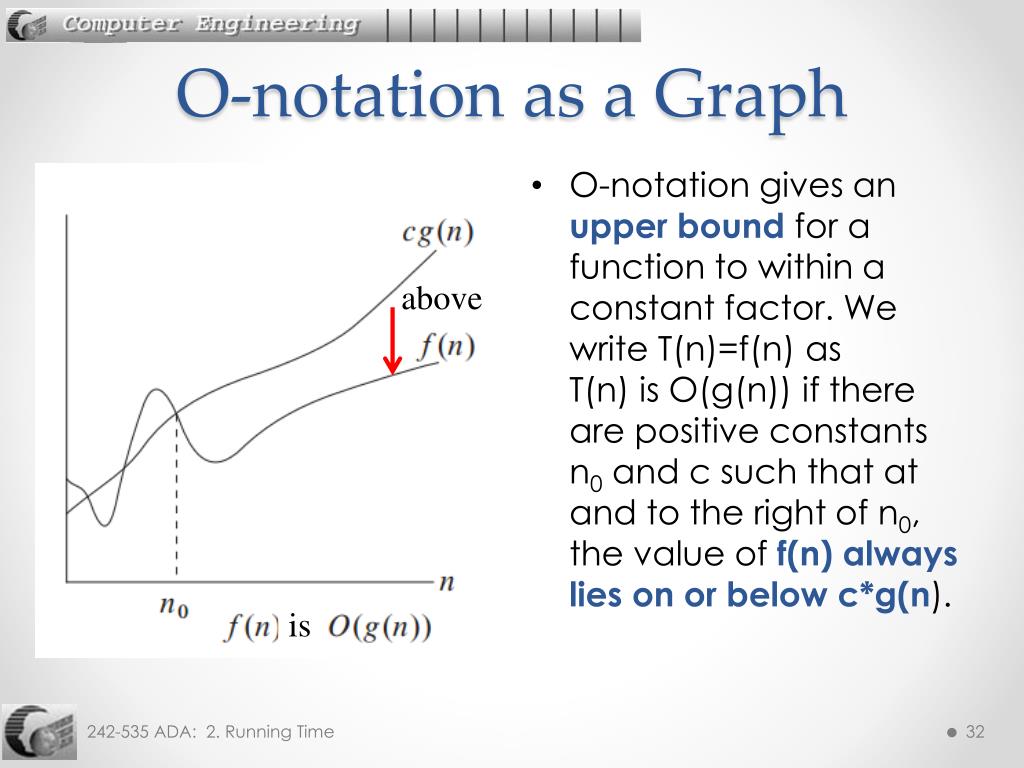 Computer Engineering

O-notation as a Graph

$cg(n)$

above

$f(n)$

$n$

$n_0$

$f(n)$ is $O(g(n))$

• O-notation gives an **upper bound** for a function to within a constant factor. We write T(n)=f(n) as T(n) is O(g(n)) if there are positive constants $n_0$ and c such that at and to the right of $n_0$, the value of **f(n) always lies on or below c*g(n**).

242-535 ADA: 2. Running Time

32